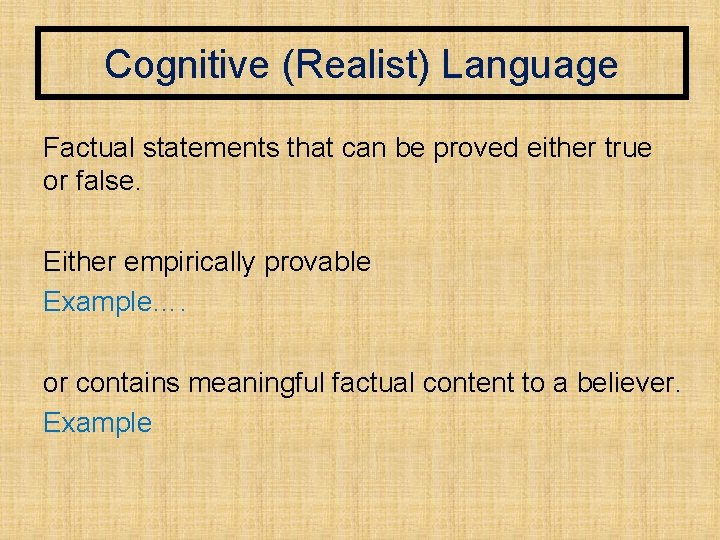 Cognitive (Realist) Language

Factual statements that can be proved either true or false.

Either empirically provable
Example….

or contains meaningful factual content to a believer.
Example